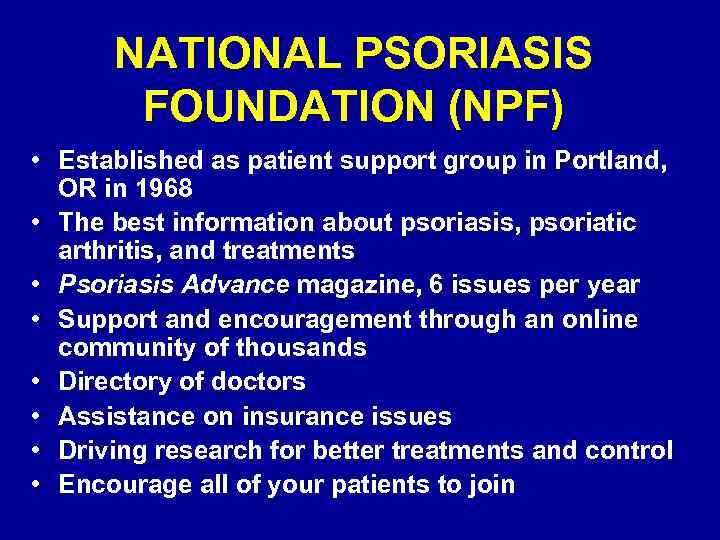 NATIONAL PSORIASIS FOUNDATION (NPF)

• Established as patient support group in Portland, OR in 1968
• The best information about psoriasis, psoriatic arthritis, and treatments
• Psoriasis Advance magazine, 6 issues per year
• Support and encouragement through an online community of thousands
• Directory of doctors
• Assistance on insurance issues
• Driving research for better treatments and control
• Encourage all of your patients to join